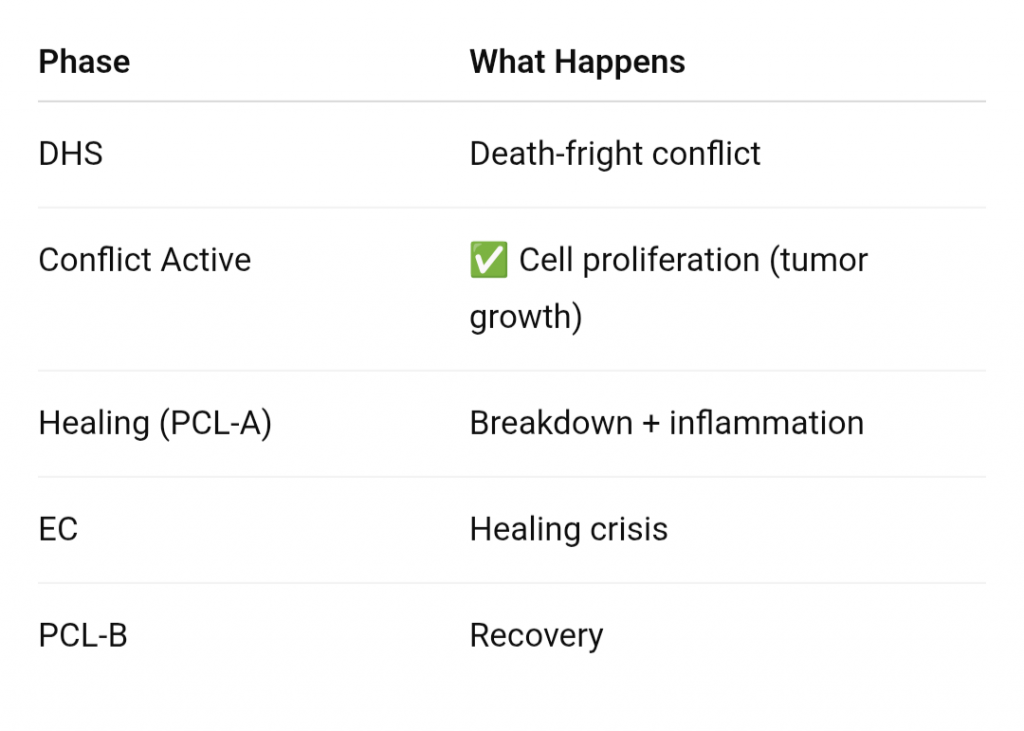 | Phase | What Happens |
|---|---|
| DHS | Death-fright conflict |
| Conflict Active | ✅ Cell proliferation (tumor growth) |
| Healing (PCL-A) | Breakdown + inflammation |
| EC | Healing crisis |
| PCL-B | Recovery |